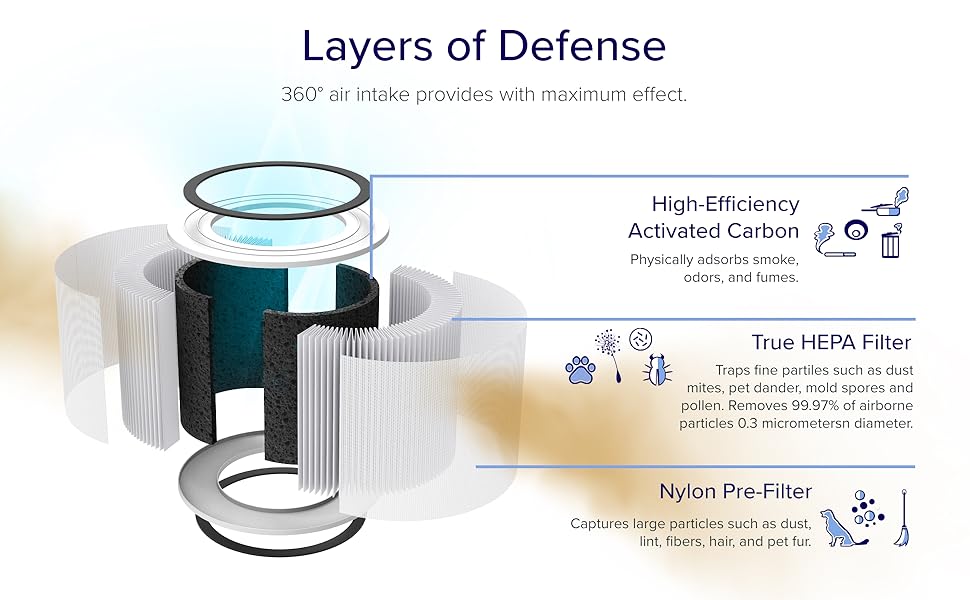 Layers of Defense

360° air intake provides with maximum effect.

High-Efficiency Activated Carbon

Physically adsorbs smoke, odors, and fumes.

True HEPA Filter

Traps fine partiles such as dust mites, pet dander, mold spores and pollen. Removes 99.97% of airborne particles 0.3 micrometersn diameter.

Nylon Pre-Filter

Captures large particles such as dust, lint, fibers, hair, and pet fur.